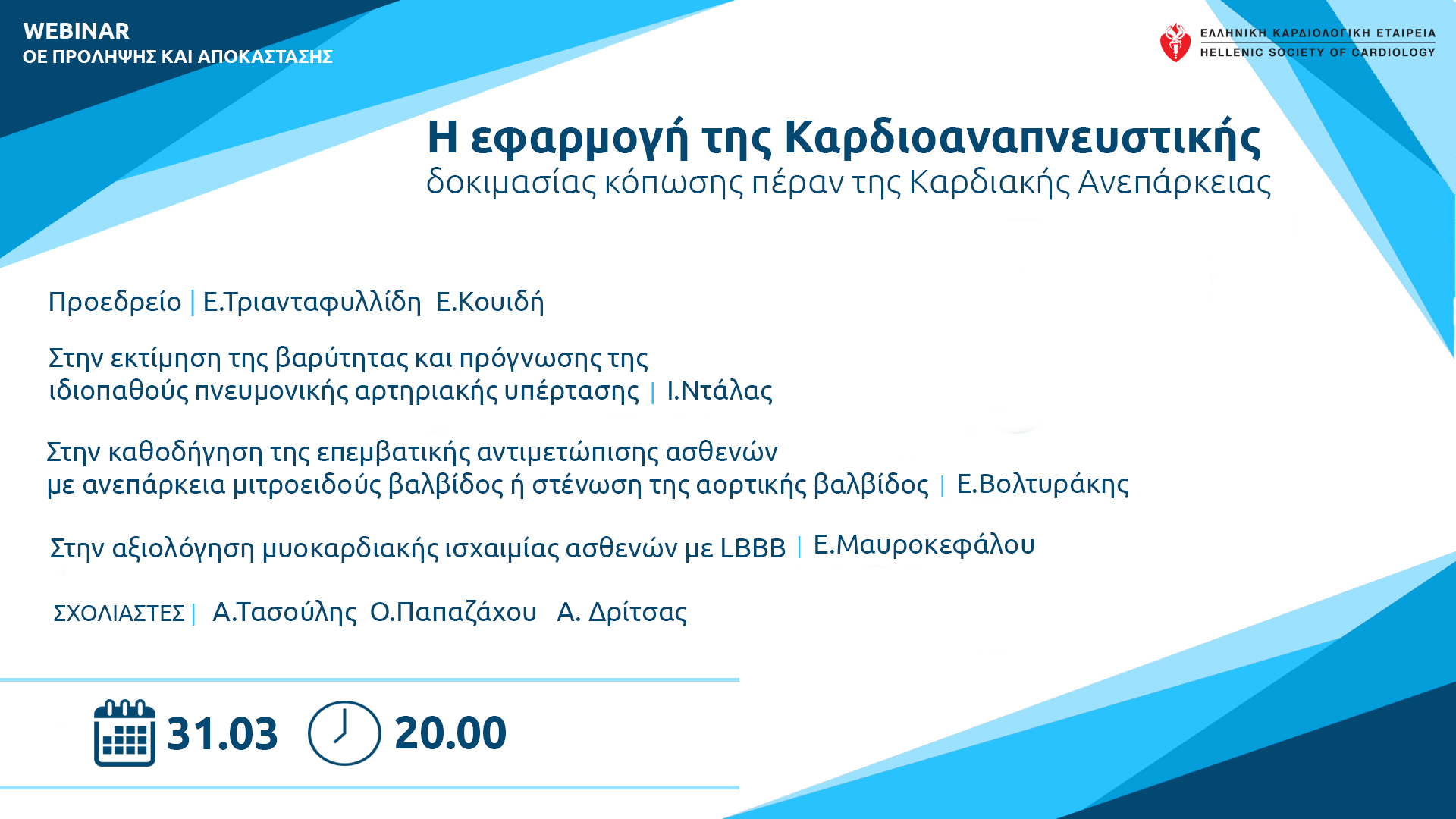 WEBINAR
ΟΕ ΠΡΟΛΗΨΗΣ ΚΑΙ ΑΠΟΚΑΣΤΑΣΗΣ

ΕΛΛΗΝΙΚΗ ΚΑΡΔΙΟΛΟΓΙΚΗ ΕΤΑΙΡΕΙΑ
HELLENIC SOCIETY OF CARDIOLOGY

Η εφαρμογή της Καρδιοαναπνευστικής
δοκιμασίας κόπωσης πέραν της Καρδιακής Ανεπάρκειας

Προεδρείο | Ε.Τριανταφυλλίδη Ε.Κουιδή

Στην εκτίμηση της βαρύτητας και πρόγνωσης της ιδιοπαθούς πνευμονικής αρτηριακής υπέρτασης | Ι.Ντάλας

Στην καθοδήγηση της επεμβατικής αντιμετώπισης ασθενών με ανεπάρκεια μιτροειδούς βαλβίδος ή στένωση της αορτικής βαλβίδος | Ε.Βολτυράκης

Στην αξιολόγηση μυοκαρδιακής ισχαιμίας ασθενών με LBBB | Ε.Μαυροκεφάλου

ΣΧΟΛΙΑΣΤΕΣ | Α.Τασούλης Ο.Παπαζάχου Α. Δρίτσας

31.03 20.00